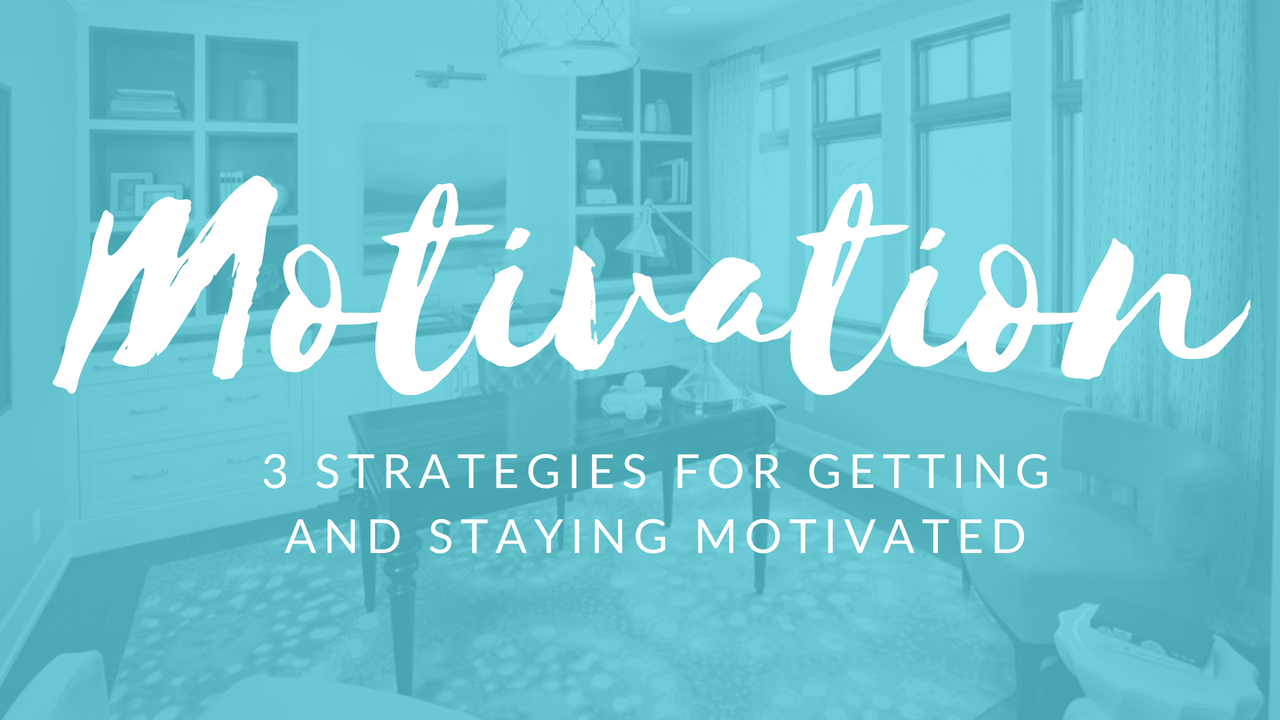 Motivation

3 STRATEGIES FOR GETTING AND STAYING MOTIVATED